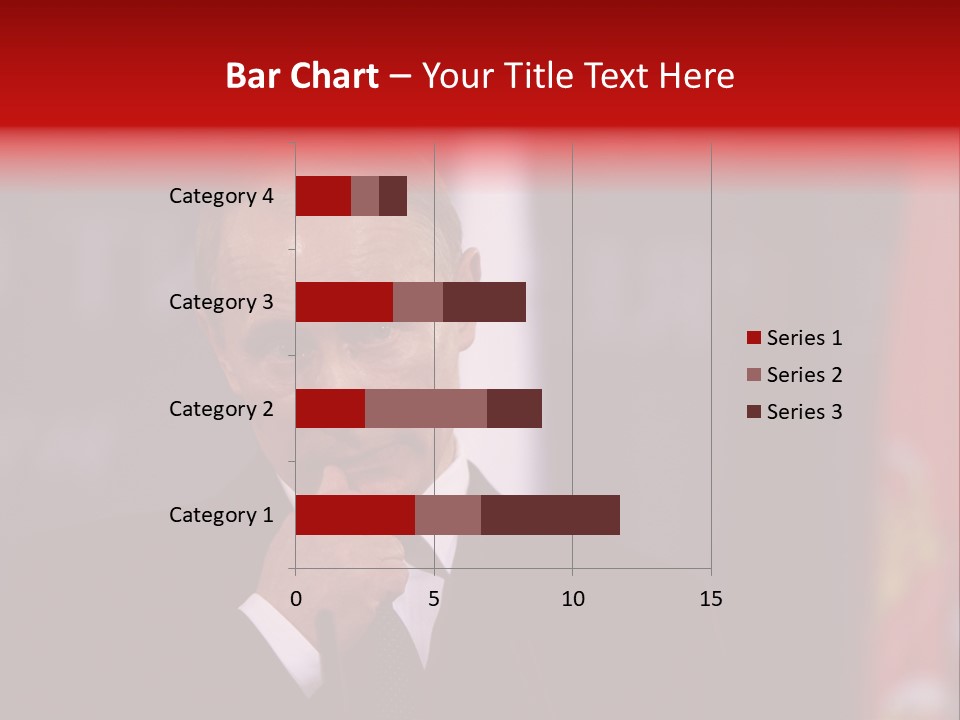 Bar Chart – Your Title Text Here

Category 4
Category 3
Category 2
Category 1

0
5
10
15

Series 1
Series 2
Series 3